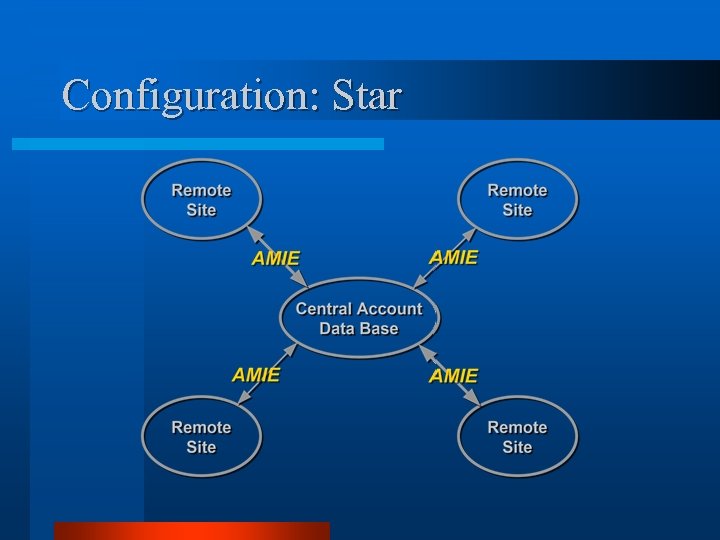 Configuration: Star

Remote Site

Remote Site

AMIE

AMIE

Central Account Data Base

AMIE

AMIE

Remote Site

Remote Site